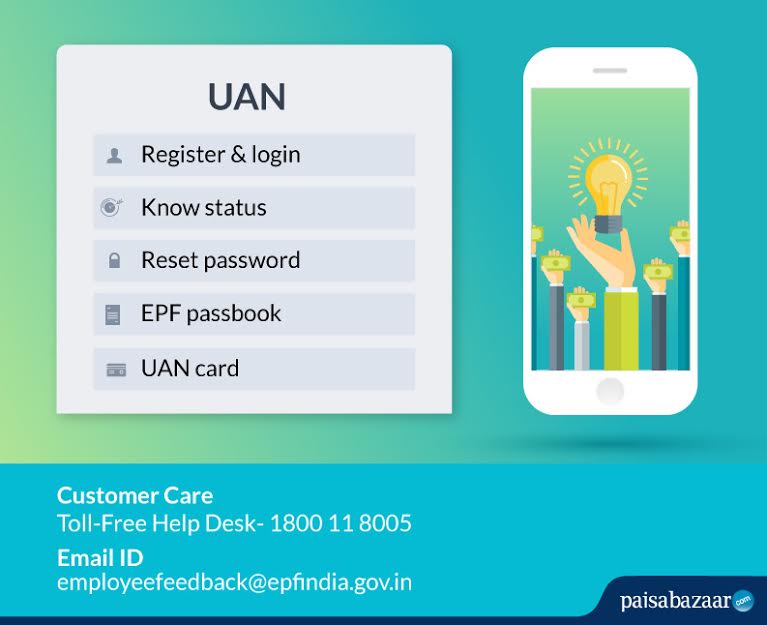 UAN

Register & login

Know status

Reset password

EPF passbook

UAN card

Customer Care
Toll-Free Help Desk- 1800 11 8005

Email ID
employeefeedback@epfindia.gov.in

paisabazaar.com